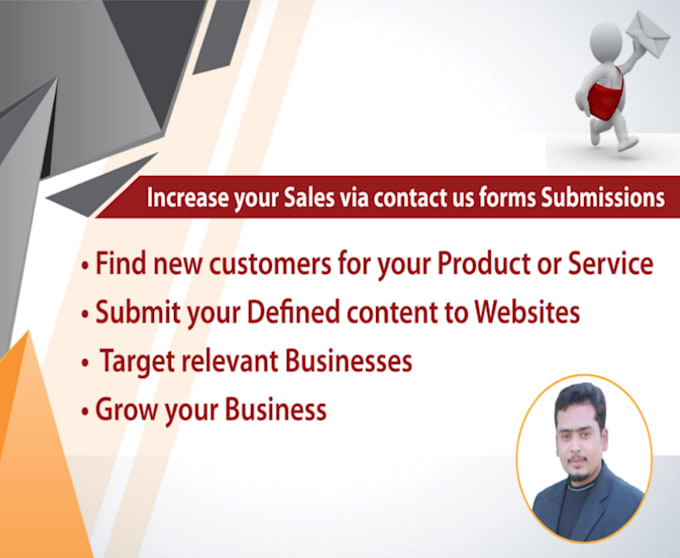 Increase your Sales via contact us forms Submissions

• Find new customers for your Product or Service
• Submit your Defined content to Websites
• Target relevant Businesses
• Grow your Business